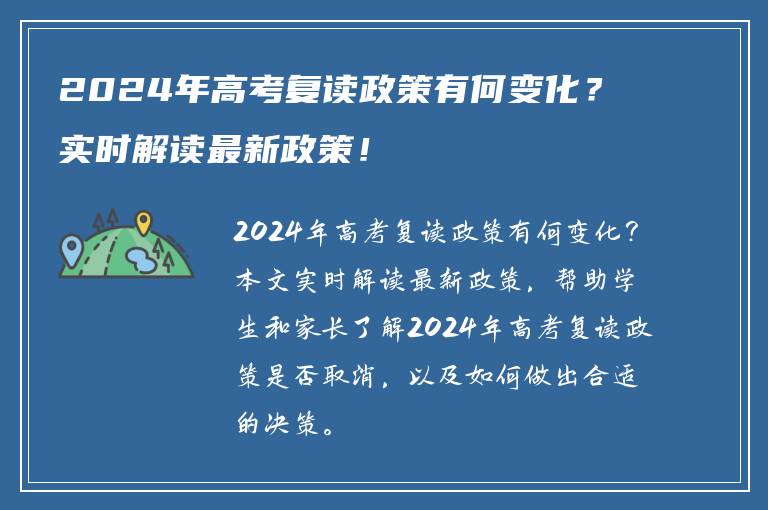 2024年高考复读政策有何变化？实时解读最新政策！

2024年高考复读政策有何变化？本文实时解读最新政策，帮助学生和家长了解2024年高考复读政策是否取消，以及如何做出合适的决策。